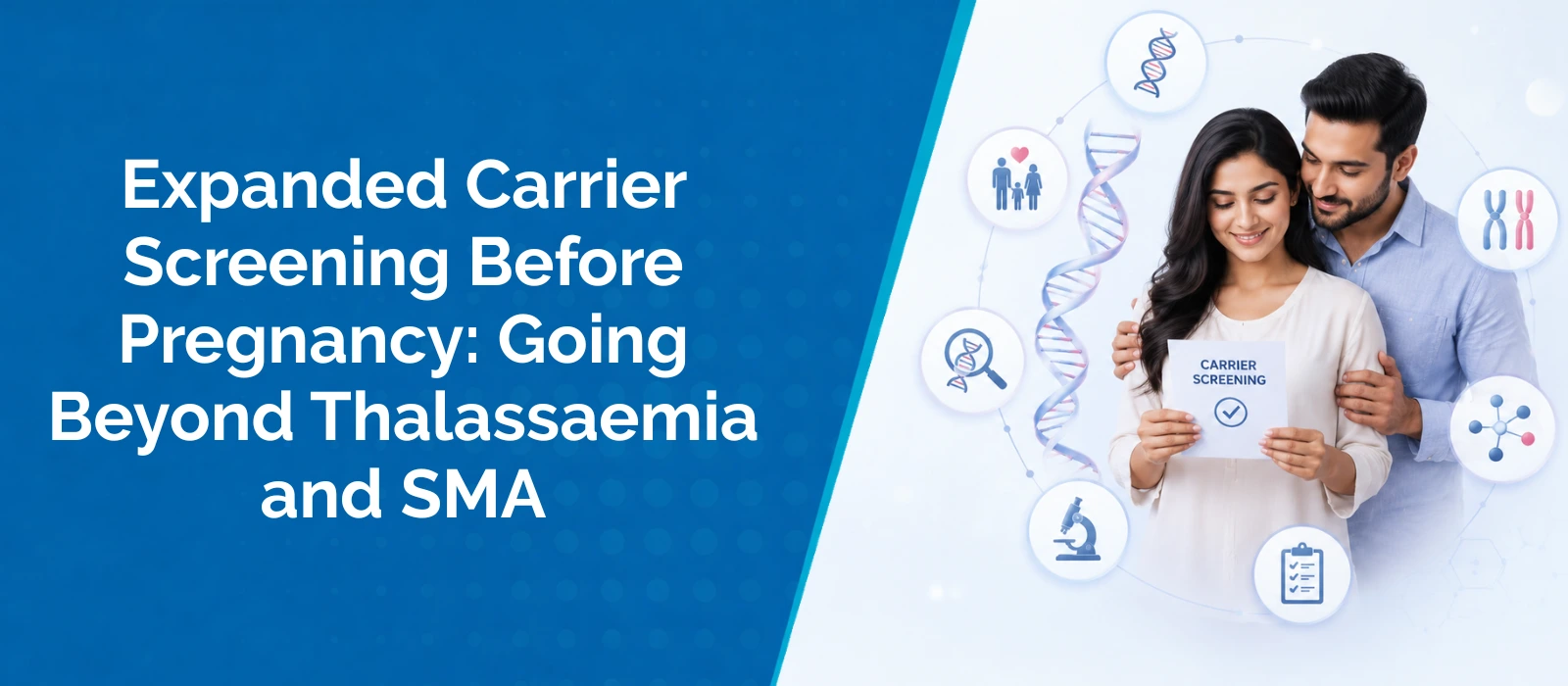 Expanded Carrier Screening Before Pregnancy: Going Beyond Thalassaemia and SMA

CARRIER SCREENING